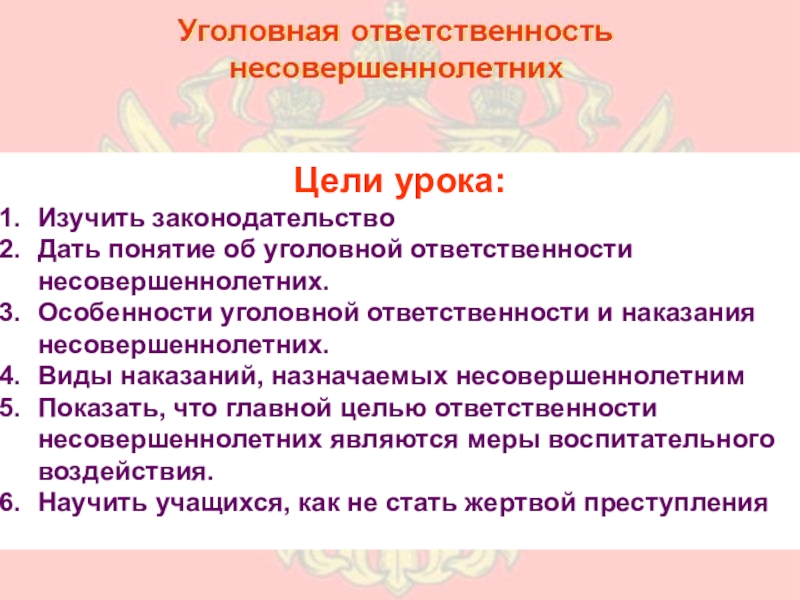 Уголовная ответственность несовершеннолетних

Цели урока:

1. Изучить законодательство
2. Дать понятие об уголовной ответственности несовершеннолетних.
3. Особенности уголовной ответственности и наказания несовершеннолетних.
4. Виды наказаний, назначаемых несовершеннолетним
5. Показать, что главной целью ответственности несовершеннолетних являются меры воспитательного воздействия.
6. Научить учащихся, как не стать жертвой преступления